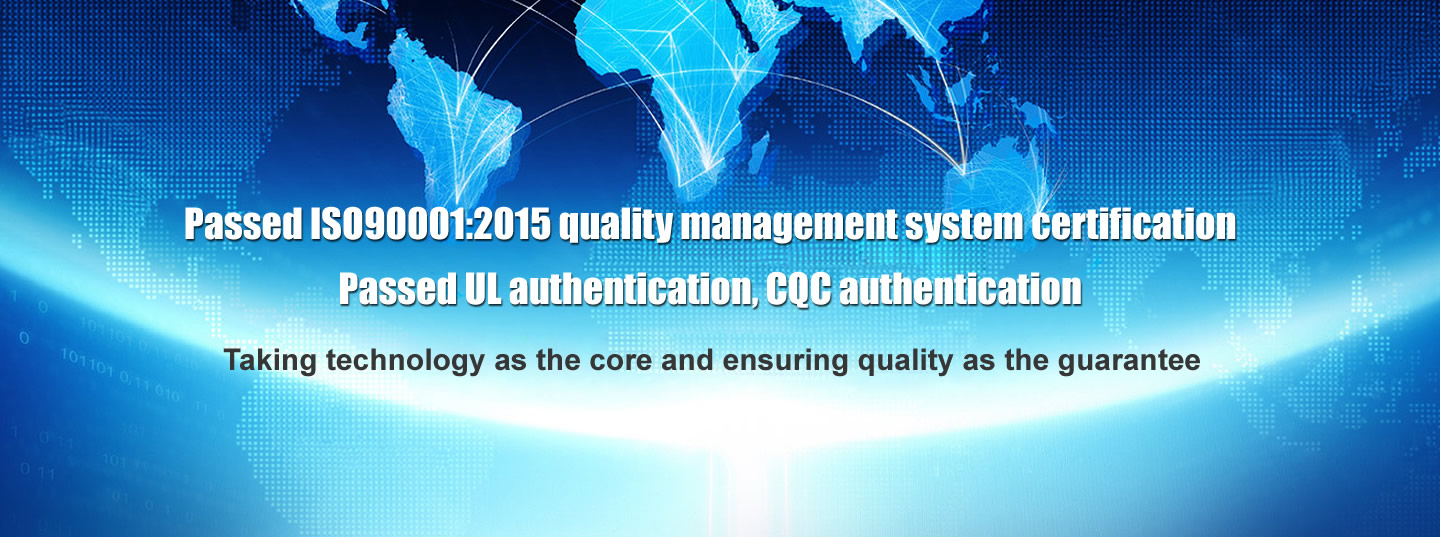 Passed ISO90001:2015 quality management system certification

Passed UL authentication, CQC authentication

Taking technology as the core and ensuring quality as the guarantee